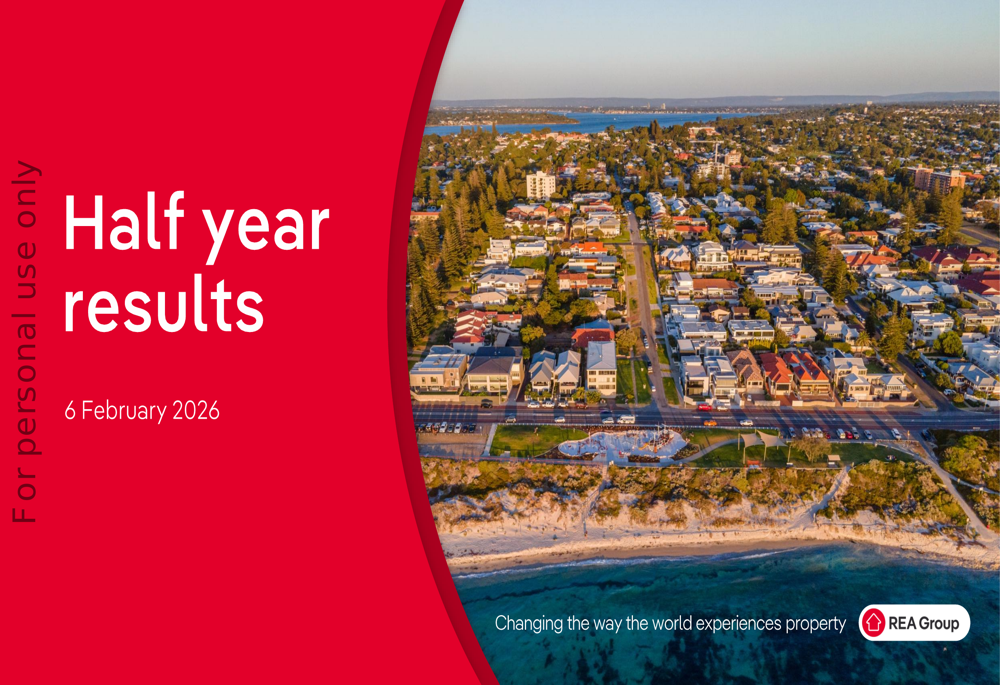 For personal use only

Half year results

6 February 2026

Changing the way the world experiences property

REA Group